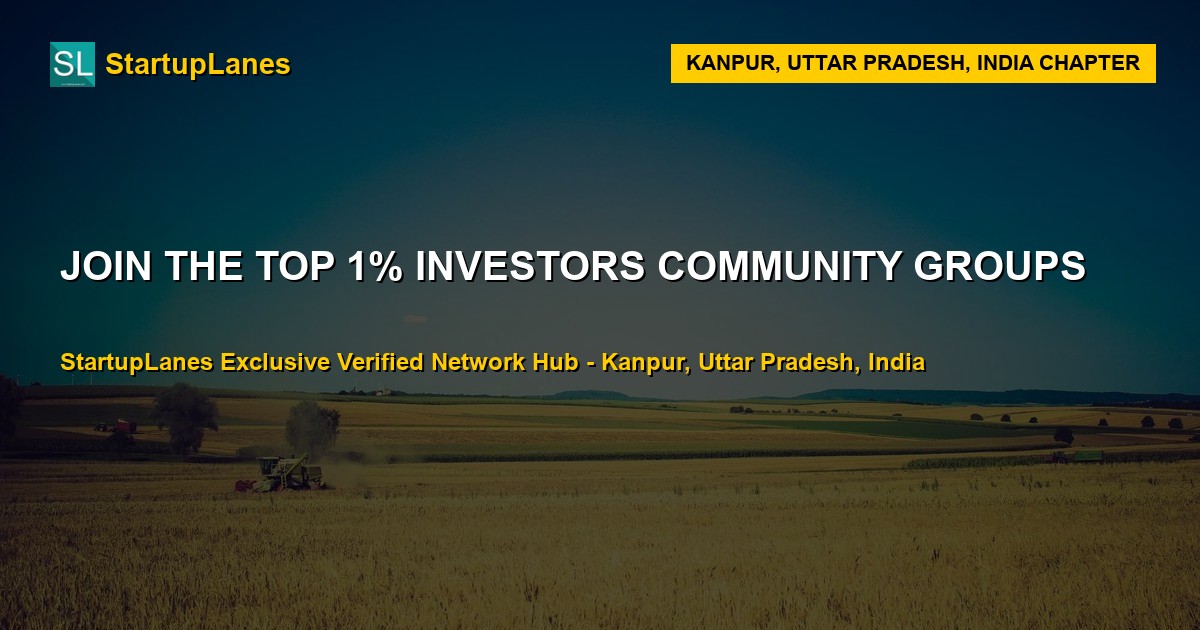 SL StartupLanes

KANPUR, UTTAR PRADESH, INDIA CHAPTER

JOIN THE TOP 1% INVESTORS COMMUNITY GROUPS

StartupLanes Exclusive Verified Network Hub - Kanpur, Uttar Pradesh, India